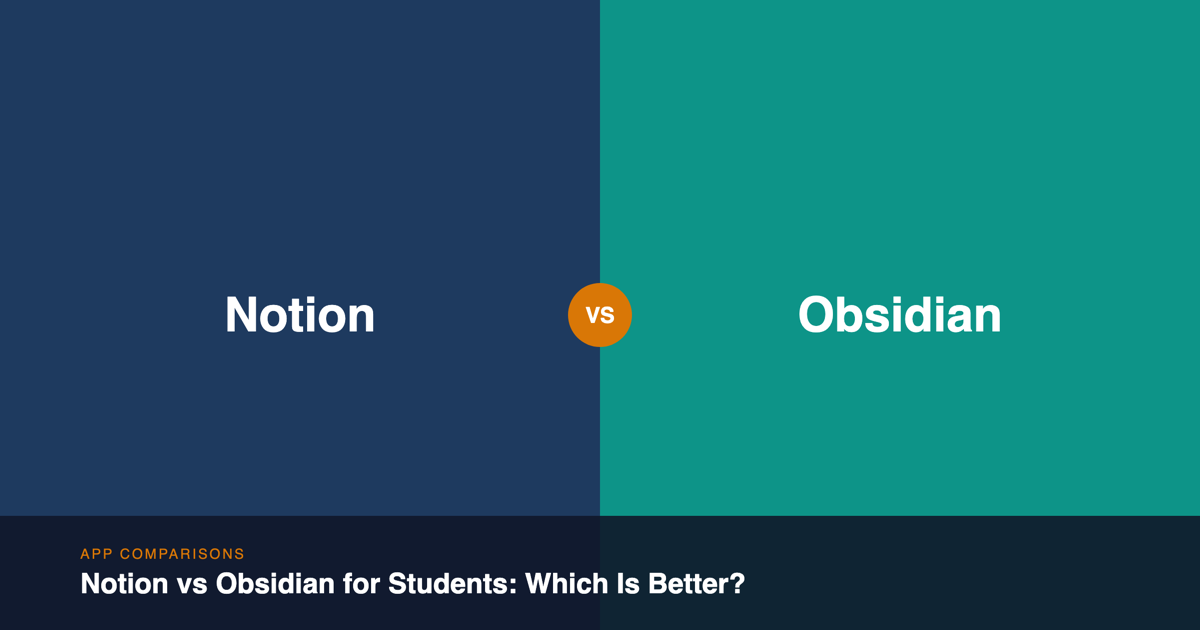 Notion

VS

Obsidian

APP COMPARISONS

Notion vs Obsidian for Students: Which Is Better?